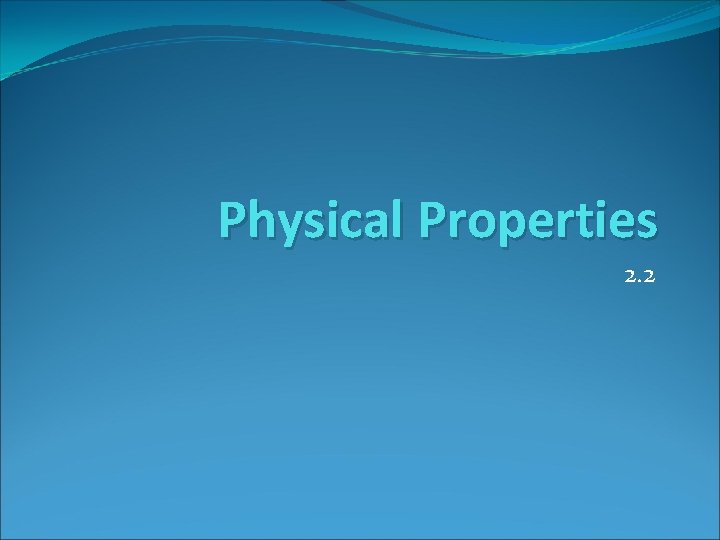 Physical Properties

2.2